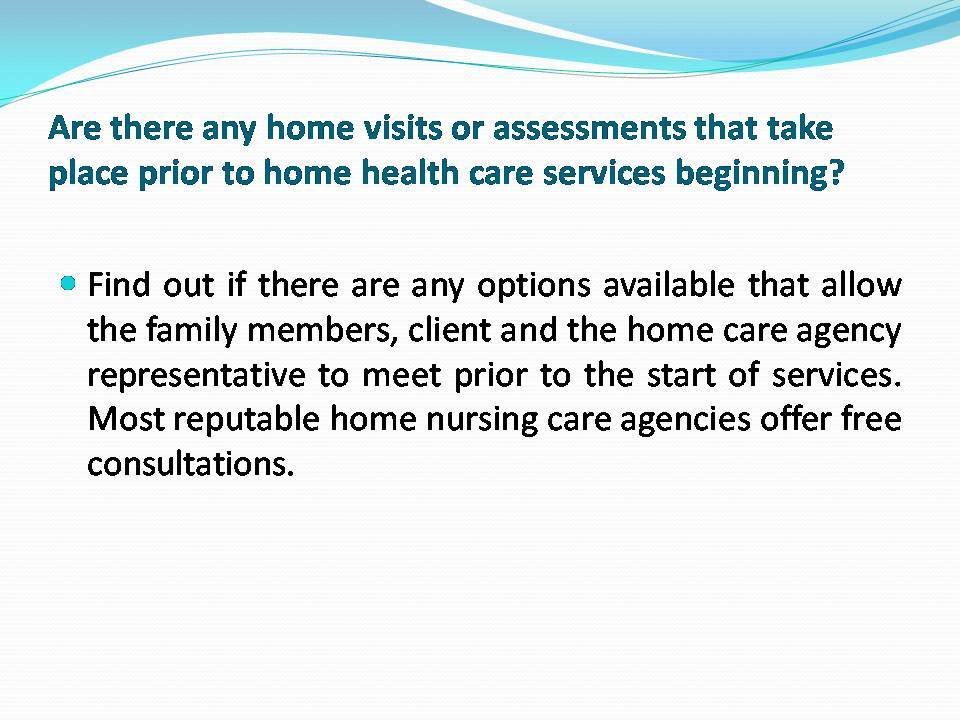 Are there any home visits or assessments that take place prior to home health care services beginning?

Find out if there are any options available that allow the family members, client and the home care agency representative to meet prior to the start of services. Most reputable home nursing care agencies offer free consultations.